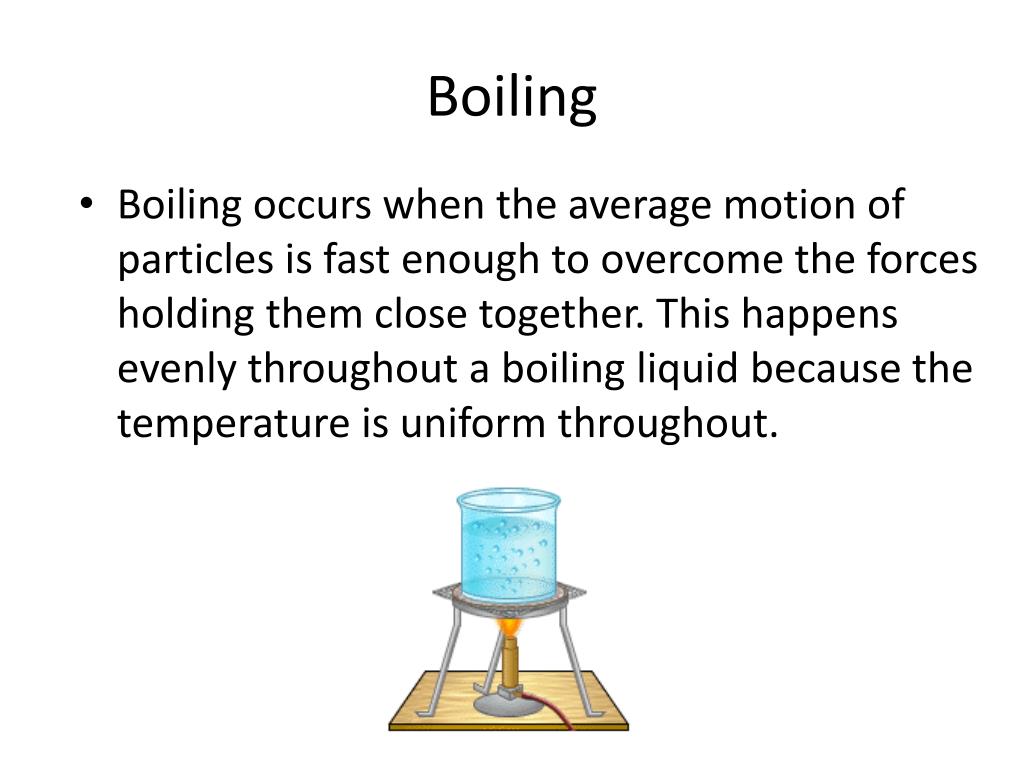 Boiling

• Boiling occurs when the average motion of particles is fast enough to overcome the forces holding them close together. This happens evenly throughout a boiling liquid because the temperature is uniform throughout.